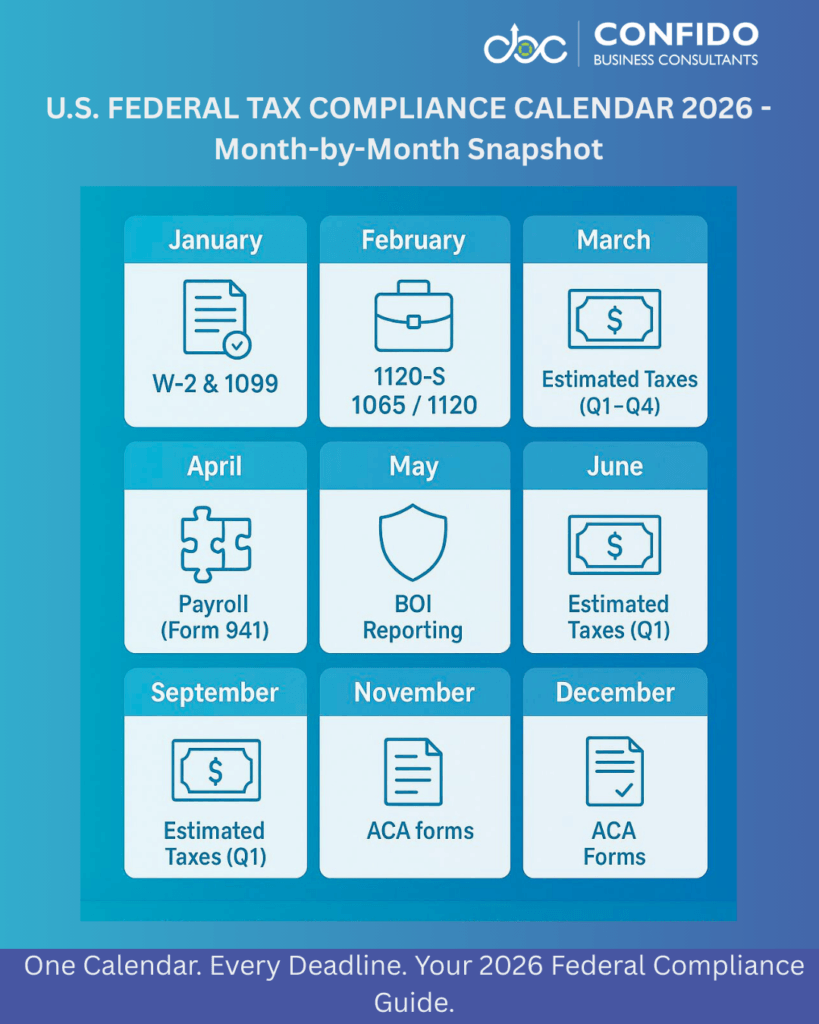 CONFIDO
BUSINESS CONSULTANTS

U.S. FEDERAL TAX COMPLIANCE CALENDAR 2026 - Month-by-Month Snapshot

January
W-2 & 1099

February
1120-S
1065 / 1120

March
$
Estimated Taxes (Q1–Q4)

April
Payroll (Form 941)

May
BOI Reporting

June
$
Estimated Taxes (Q1)

September
$
Estimated Taxes (Q1)

November
ACA forms

December
ACA Forms

One Calendar. Every Deadline. Your 2026 Federal Compliance Guide.